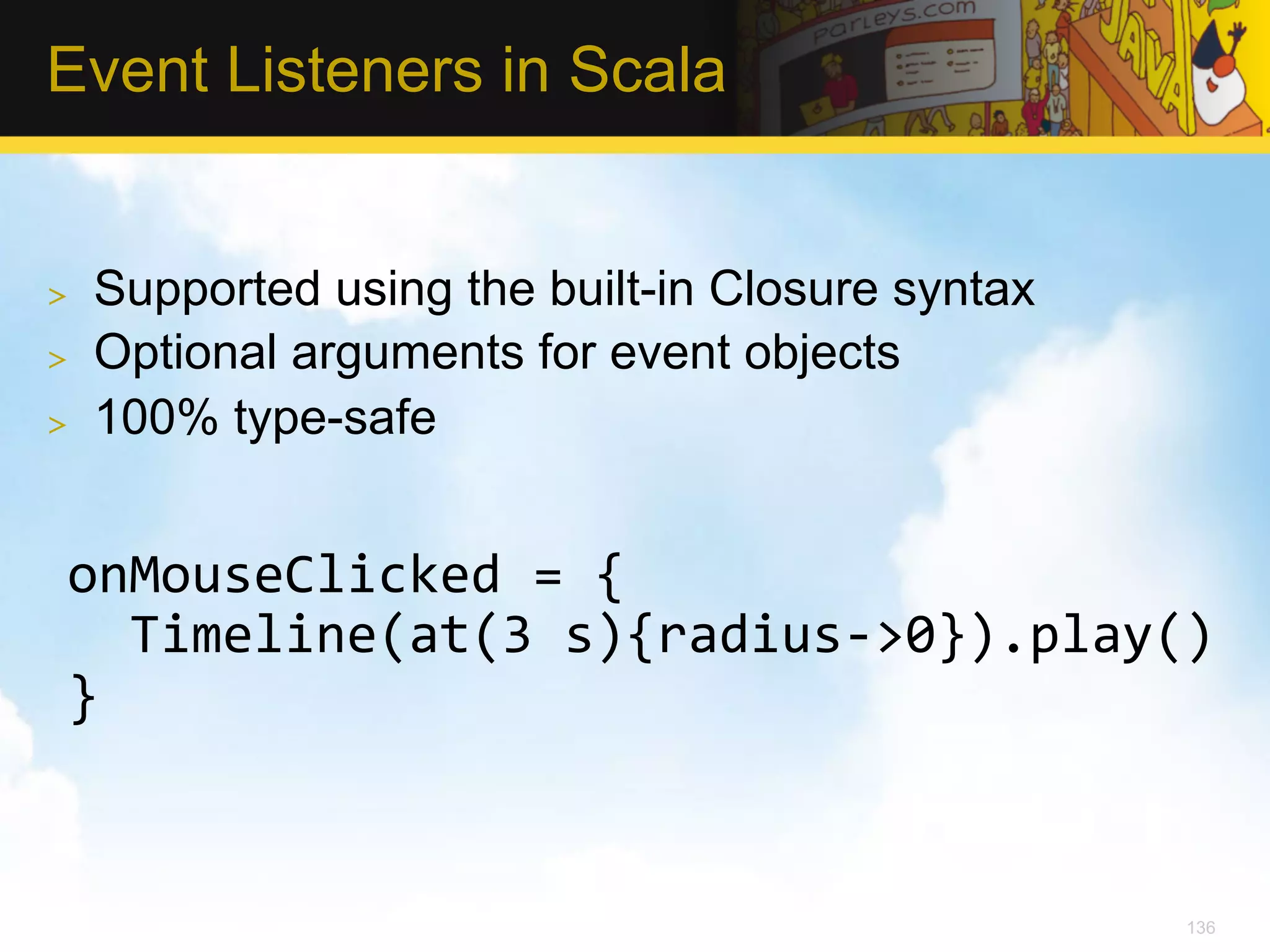 Event Listeners in Scala

parleys.com

JAVA

> Supported using the built-in Closure syntax
> Optional arguments for event objects
> 100% type-safe

onMouseClicked = {
  Timeline(at(3 s){radius->0}).play()
}

136